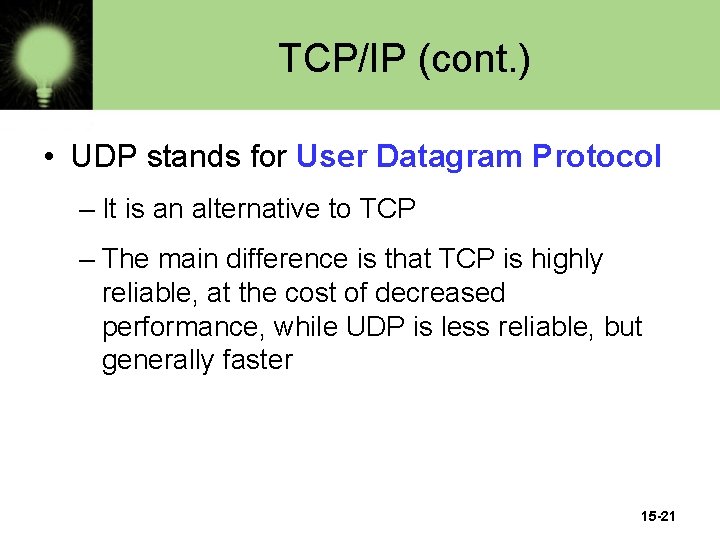 TCP/IP (cont.)

• UDP stands for User Datagram Protocol

– It is an alternative to TCP

– The main difference is that TCP is highly reliable, at the cost of decreased performance, while UDP is less reliable, but generally faster

15-21